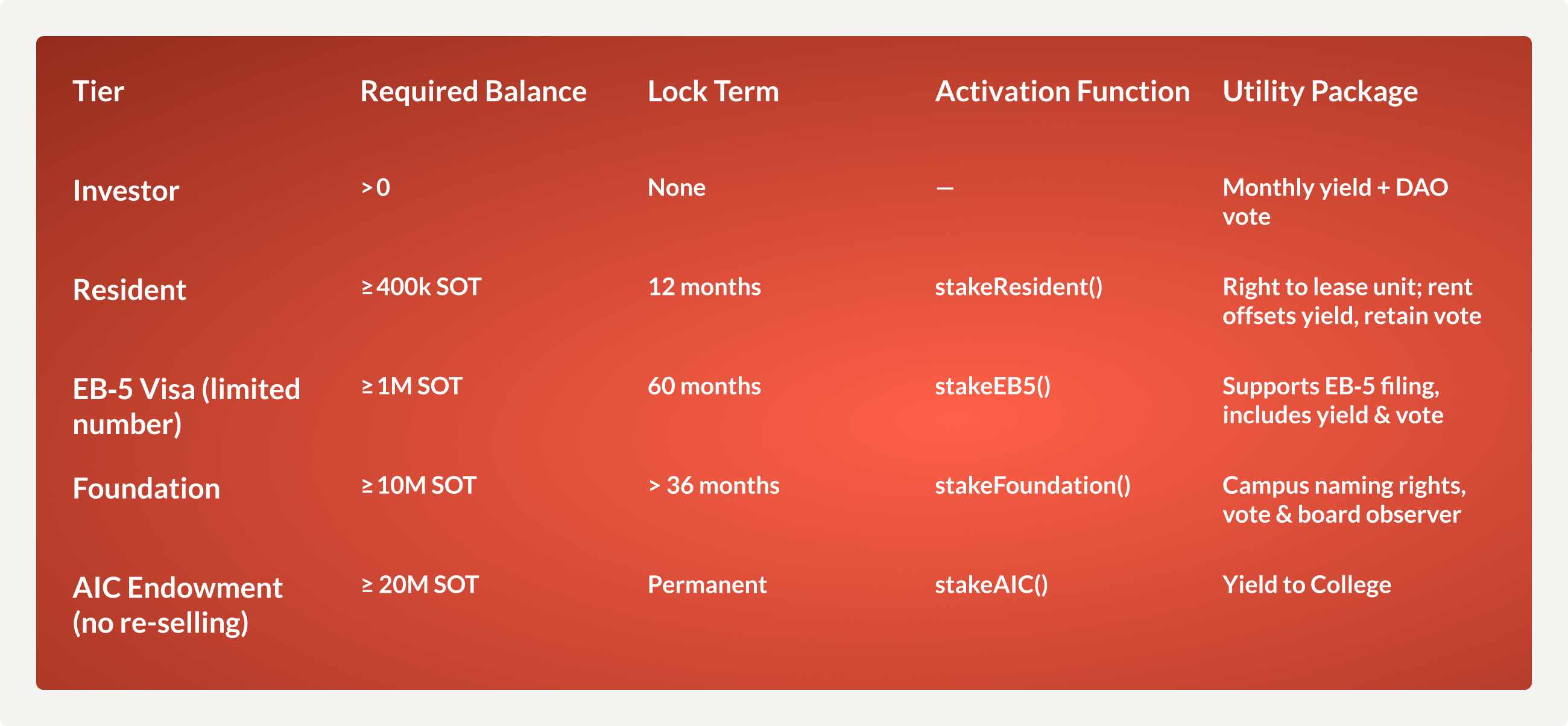 | Tier | Required Balance | Lock Term | Activation Function | Utility Package |
|---|---|---|---|---|
| Investor | > 0 | None | — | Monthly yield + DAO vote |
| Resident | ≥ 400k SOT | 12 months | stakeResident() | Right to lease unit; rent offsets yield, retain vote |
| EB-5 Visa (limited number) | ≥ 1M SOT | 60 months | stakeEB5() | Supports EB-5 filing, includes yield & vote |
| Foundation | ≥ 10M SOT | > 36 months | stakeFoundation() | Campus naming rights, vote & board observer |
| AIC Endowment (no re-selling) | ≥ 20M SOT | Permanent | stakeAIC() | Yield to College |